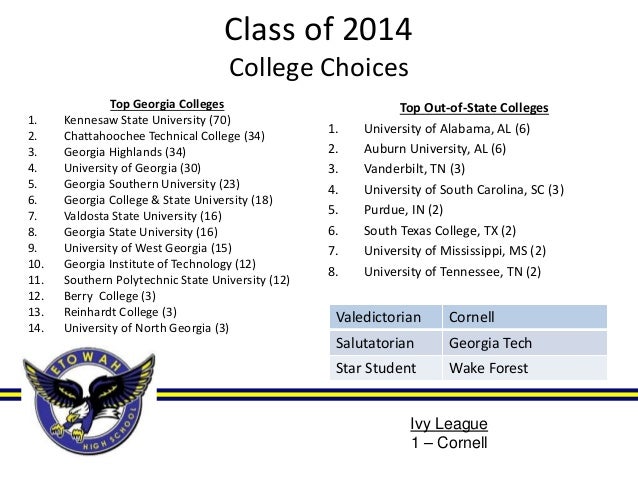 Class of 2014
College Choices

Top Georgia Colleges
1. Kennesaw State University (70)
2. Chattahoochee Technical College (34)
3. Georgia Highlands (34)
4. University of Georgia (30)
5. Georgia Southern University (23)
6. Georgia College & State University (18)
7. Valdosta State University (16)
8. Georgia State University (16)
9. University of West Georgia (15)
10. Georgia Institute of Technology (12)
11. Southern Polytechnic State University (12)
12. Berry College (3)
13. Reinhardt College (3)
14. University of North Georgia (3)

Top Out-of-State Colleges
1. University of Alabama, AL (6)
2. Auburn University, AL (6)
3. Vanderbilt, TN (3)
4. University of South Carolina, SC (3)
5. Purdue, IN (2)
6. South Texas College, TX (2)
7. University of Mississippi, MS (2)
8. University of Tennessee, TN (2)

| Valedictorian | Cornell |
|---|---|
| Salutatorian | Georgia Tech |
| Star Student | Wake Forest |

ETOWAH
HIGH SCHOOL

Ivy League
1 – Cornell